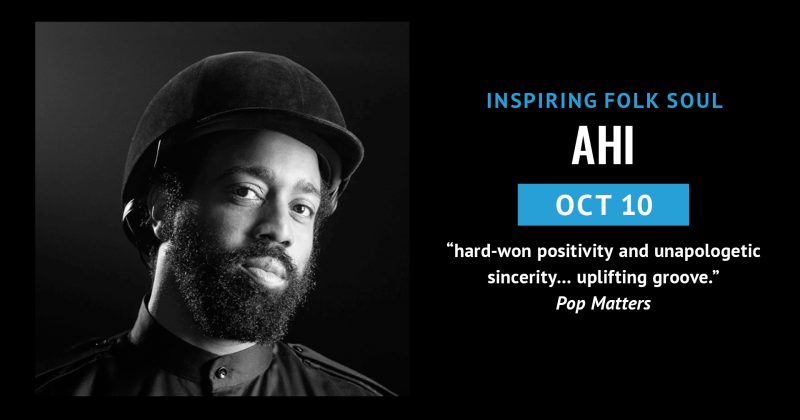 INSPIRING FOLK SOUL

AHI

OCT 10

“hard-won positivity and unapologetic sincerity… uplifting groove.”
Pop Matters